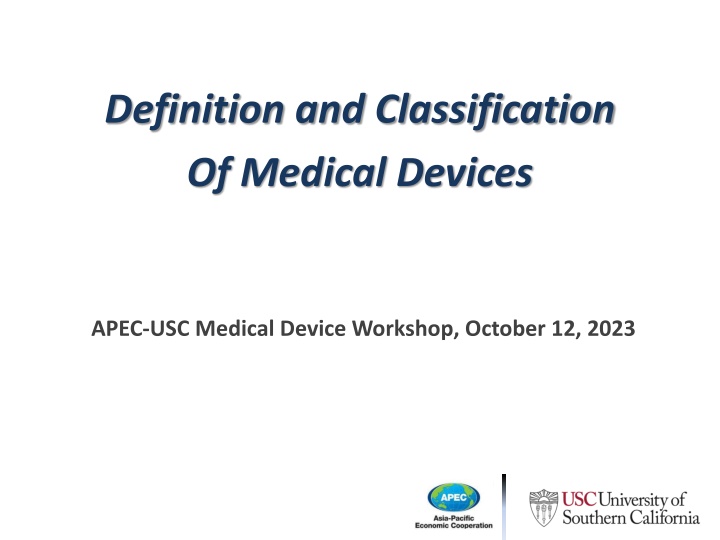 Definition and Classification Of Medical Devices

APEC-USC Medical Device Workshop, October 12, 2023

APEC
Asia-Pacific Economic Cooperation

USC University of Southern California